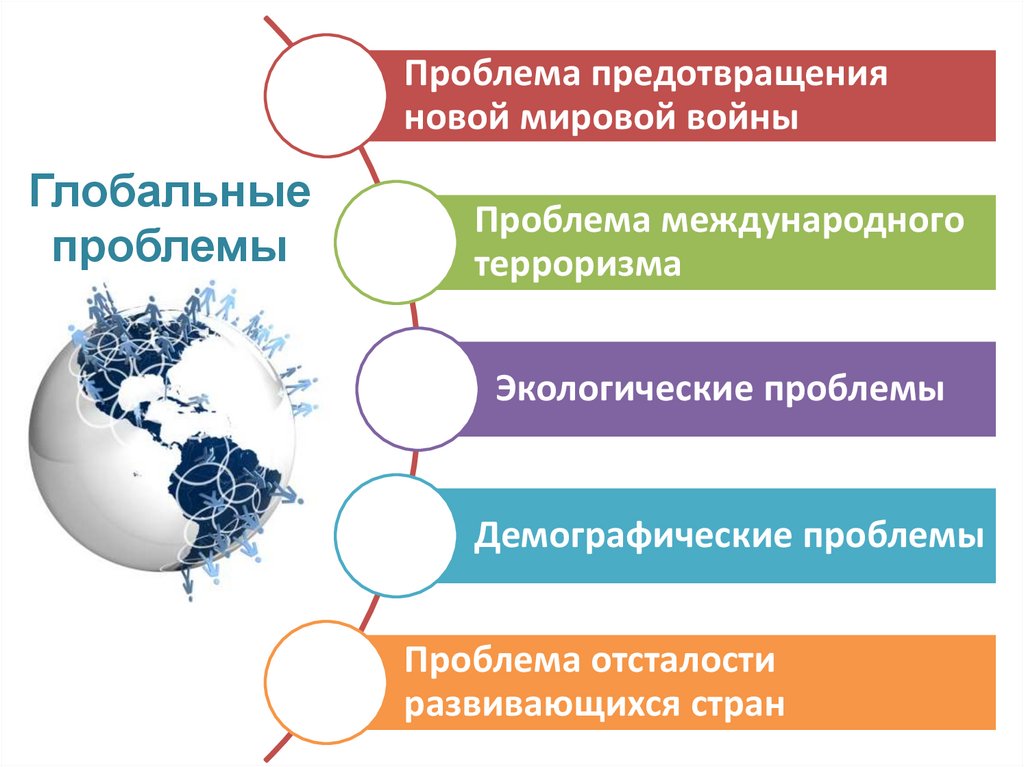 Глобальные проблемы

Проблема предотвращения новой мировой войны

Проблема международного терроризма

Экологические проблемы

Демографические проблемы

Проблема отсталости развивающихся стран